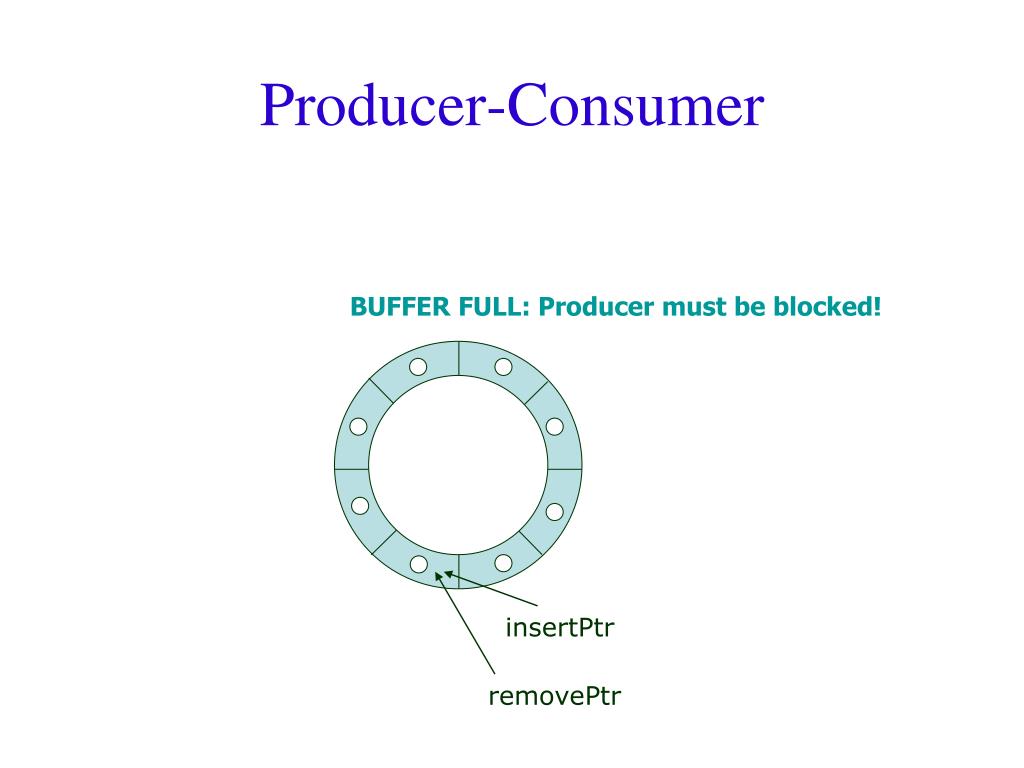 Producer-Consumer

BUFFER FULL: Producer must be blocked!

insertPtr

removePtr